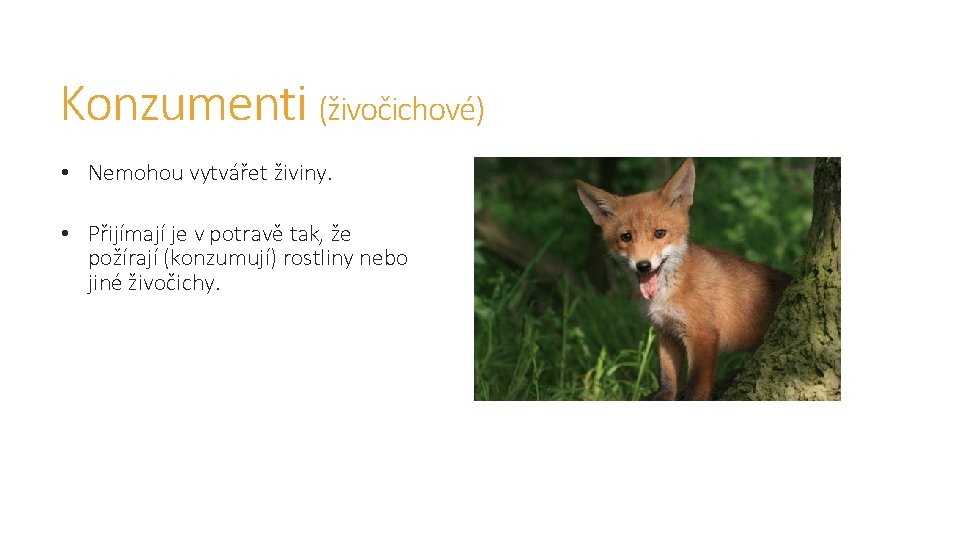 Konzumenti (živočichové)

• Nemohou vytvářet živiny.

• Přijímají je v potravě tak, že požírají (konzumují) rostliny nebo jiné živočichy.